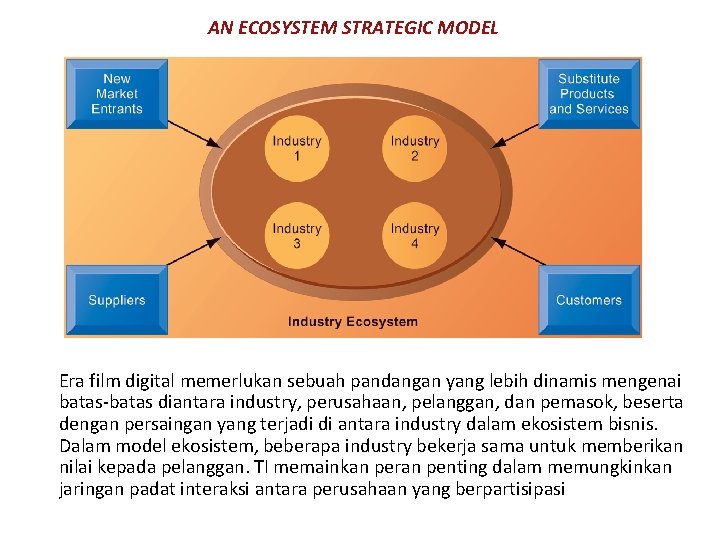 AN ECOSYSTEM STRATEGIC MODEL

New Market Entrants

Substitute Products and Services

Industry 1

Industry 2

Industry 3

Industry 4

Suppliers

Customers

Industry Ecosystem

Era film digital memerlukan sebuah pandangan yang lebih dinamis mengenai batas-batas diantara industry, perusahaan, pelanggan, dan pemasok, beserta dengan persaingan yang terjadi di antara industry dalam ekosistem bisnis. Dalam model ekosistem, beberapa industry bekerja sama untuk memberikan nilai kepada pelanggan. TI memainkan peran penting dalam memungkinkan jaringan padat interaksi antara perusahaan yang berpartisipasi